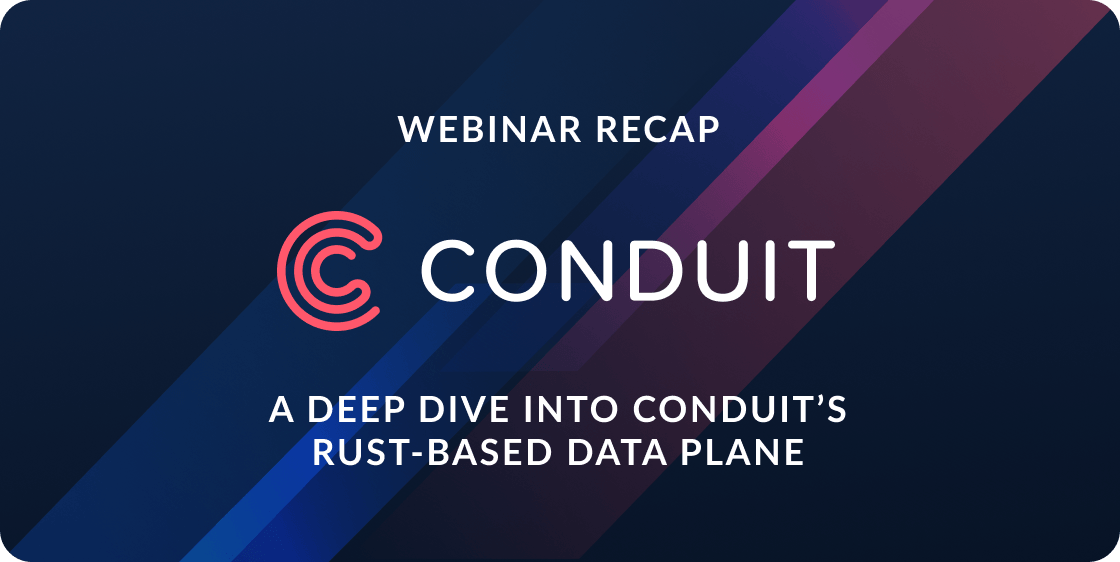 WEBINAR RECAP

CONDUIT

A DEEP DIVE INTO CONDUIT'S RUST-BASED DATA PLANE